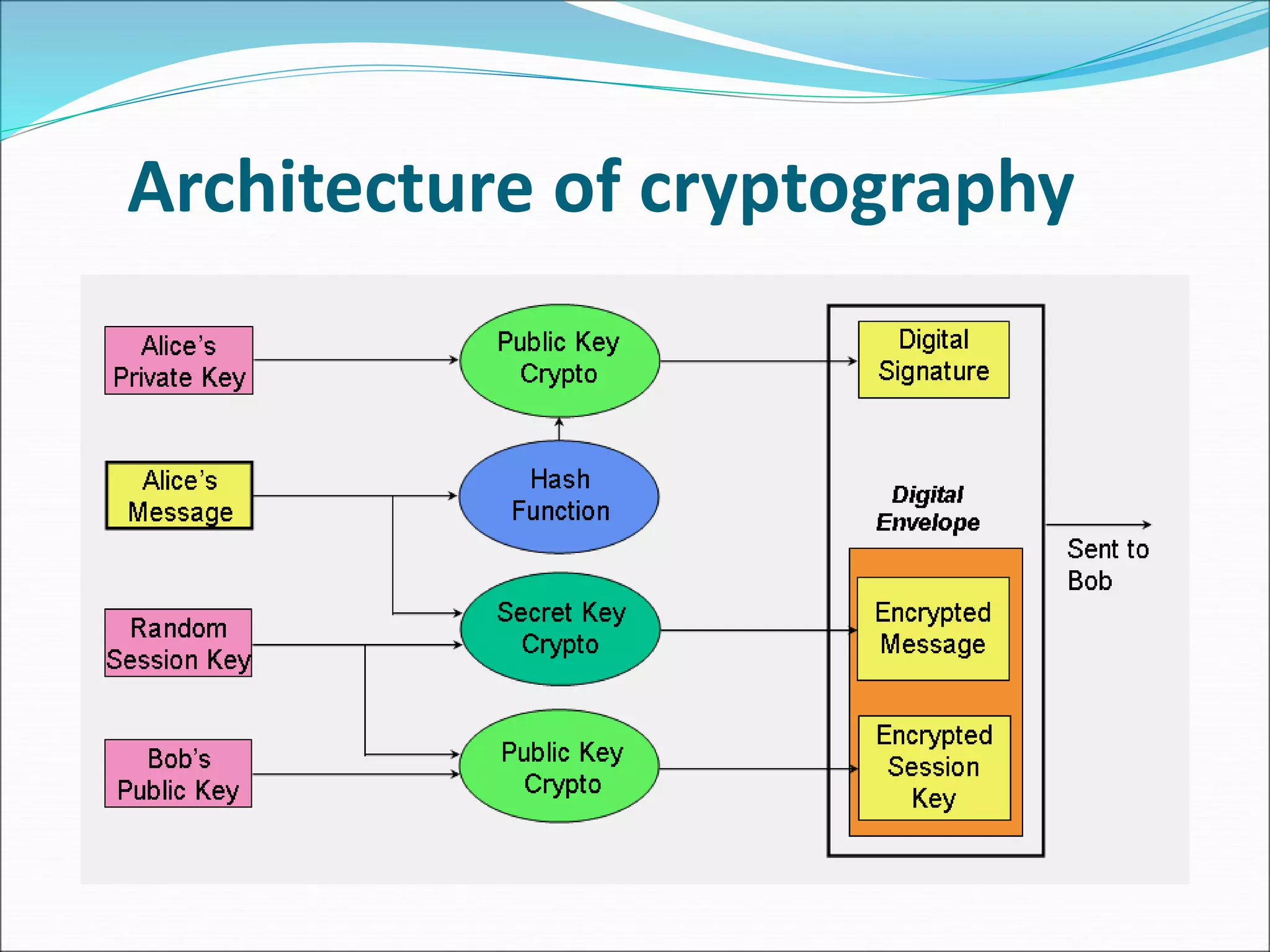 Architecture of cryptography

Alice's Private Key

Alice's Message

Random Session Key

Bob's Public Key

Public Key Crypto

Hash Function

Secret Key Crypto

Public Key Crypto

Digital Signature

Digital Envelope

Encrypted Message

Encrypted Session Key

Sent to Bob